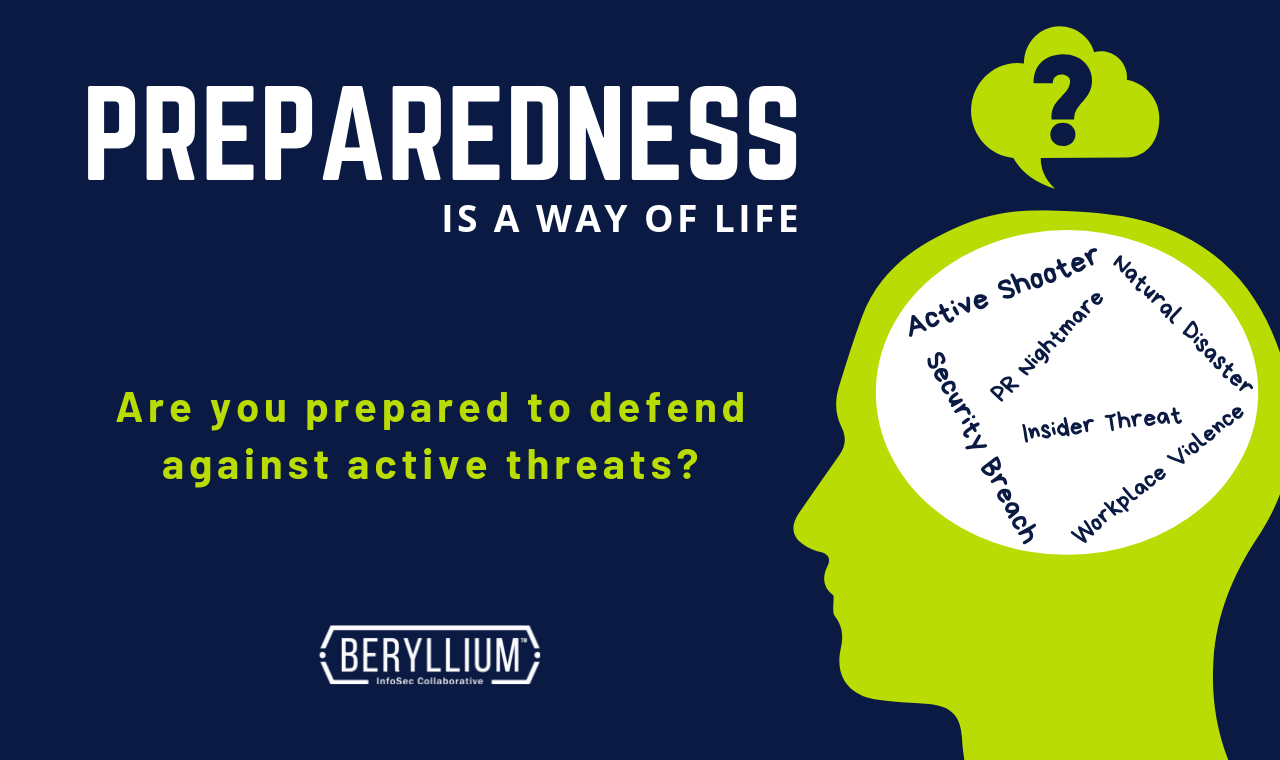 PREPAREDNESS
IS A WAY OF LIFE

Are you prepared to defend against active threats?

BERYLLIUM™
InfoSec Collaborative

?

Active Shooter
Natural Disaster
PR Nightmare
Security Breach
Insider Threat
Workplace Violence